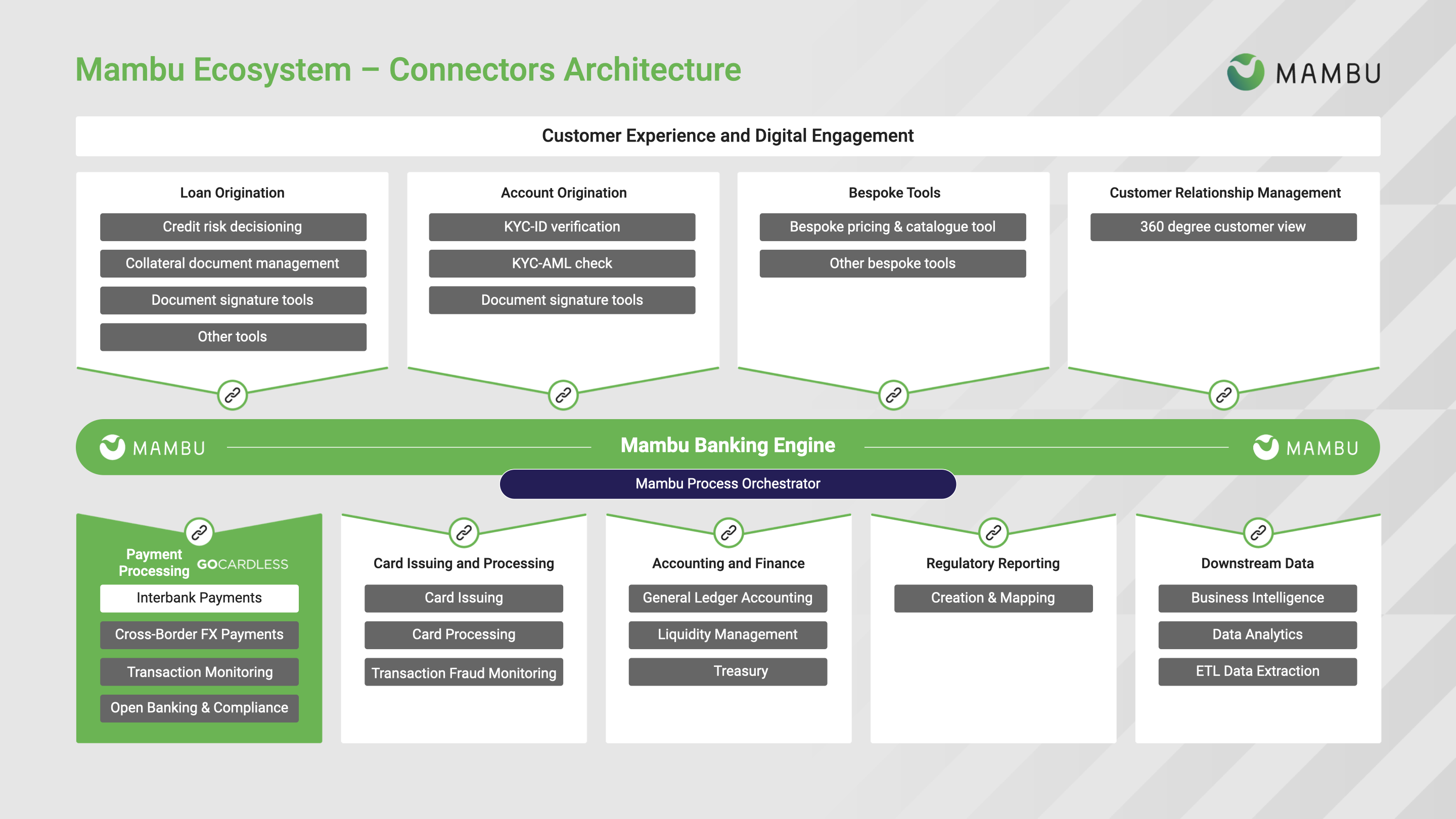 Mambu Ecosystem – Connectors Architecture

MAMBU

Customer Experience and Digital Engagement

Loan Origination
Credit risk decisioning
Collateral document management
Document signature tools
Other tools

Account Origination
KYC-ID verification
KYC-AML check
Document signature tools

Bespoke Tools
Bespoke pricing & catalogue tool
Other bespoke tools

Customer Relationship Management
360 degree customer view

MAMBU
Mambu Banking Engine
MAMBU

Mambu Process Orchestrator

Payment Processing
GOCARDLESS
Interbank Payments
Cross-Border FX Payments
Transaction Monitoring
Open Banking & Compliance

Card Issuing and Processing
Card Issuing
Card Processing
Transaction Fraud Monitoring

Accounting and Finance
General Ledger Accounting
Liquidity Management
Treasury

Regulatory Reporting
Creation & Mapping

Downstream Data
Business Intelligence
Data Analytics
ETL Data Extraction